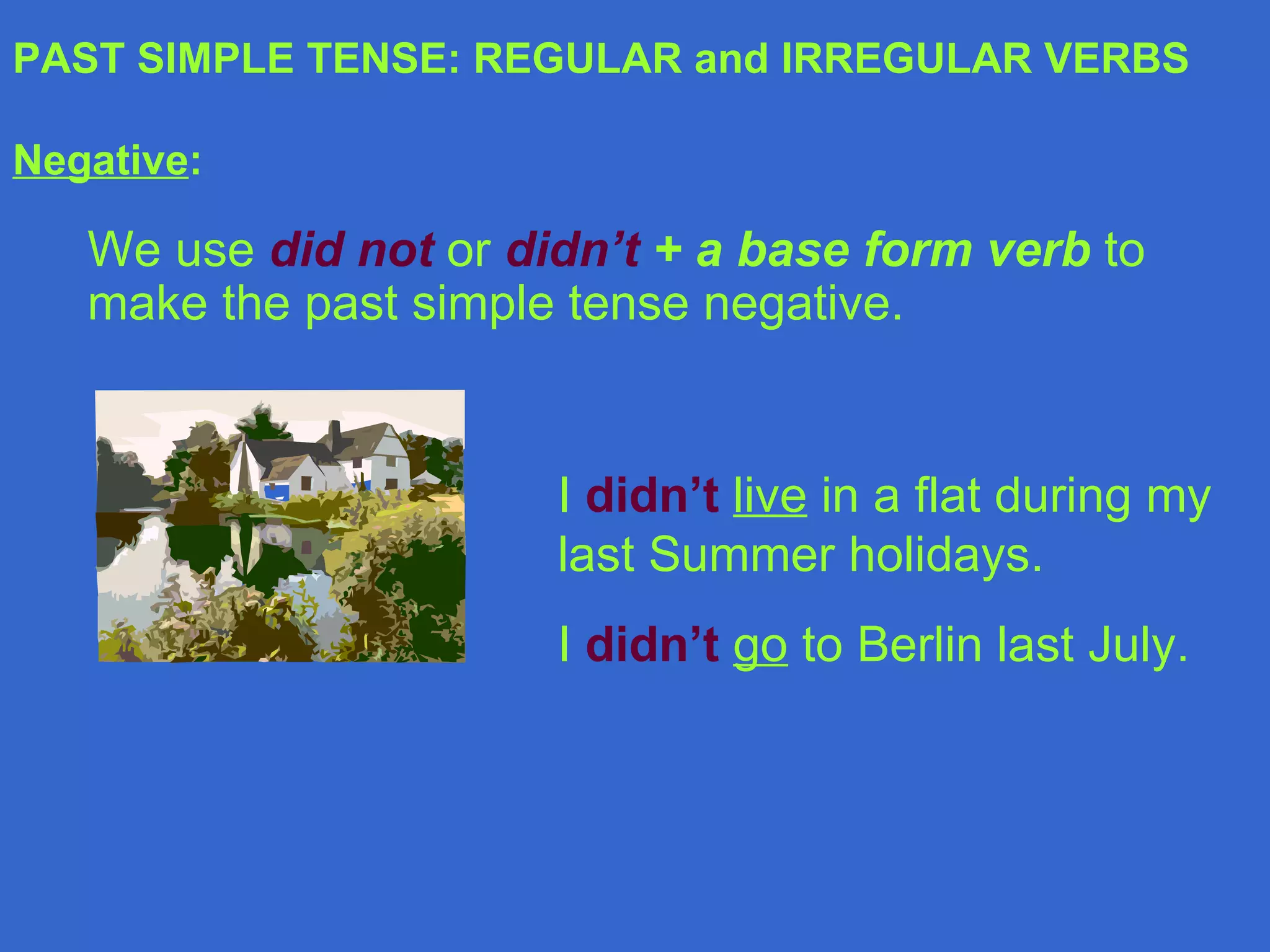 PAST SIMPLE TENSE: REGULAR and IRREGULAR VERBS

Negative:

We use did not or didn’t + a base form verb to make the past simple tense negative.

I didn’t live in a flat during my last Summer holidays.

I didn’t go to Berlin last July.